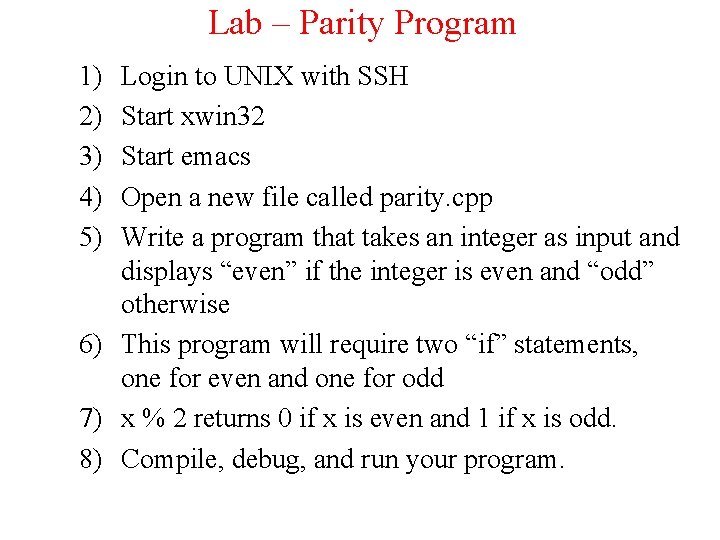 Lab – Parity Program

1) Login to UNIX with SSH
2) Start xwin32
3) Start emacs
4) Open a new file called parity.cpp
5) Write a program that takes an integer as input and displays “even” if the integer is even and “odd” otherwise
6) This program will require two “if” statements, one for even and one for odd
7) x % 2 returns 0 if x is even and 1 if x is odd.
8) Compile, debug, and run your program.